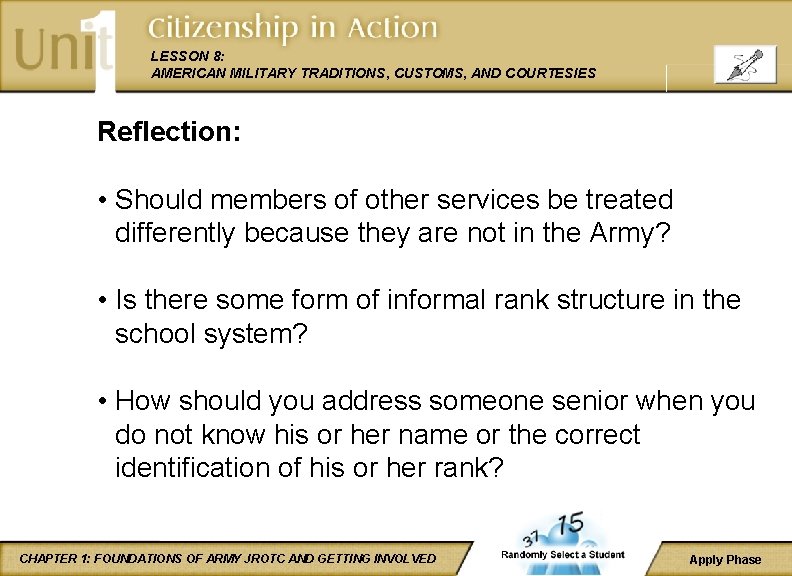 Unit 1 Citizenship in Action

LESSON 8:
AMERICAN MILITARY TRADITIONS, CUSTOMS, AND COURTESIES

Reflection:

• Should members of other services be treated differently because they are not in the Army?

• Is there some form of informal rank structure in the school system?

• How should you address someone senior when you do not know his or her name or the correct identification of his or her rank?

CHAPTER 1: FOUNDATIONS OF ARMY JROTC AND GETTING INVOLVED

37 15
Randomly Select a Student

Apply Phase